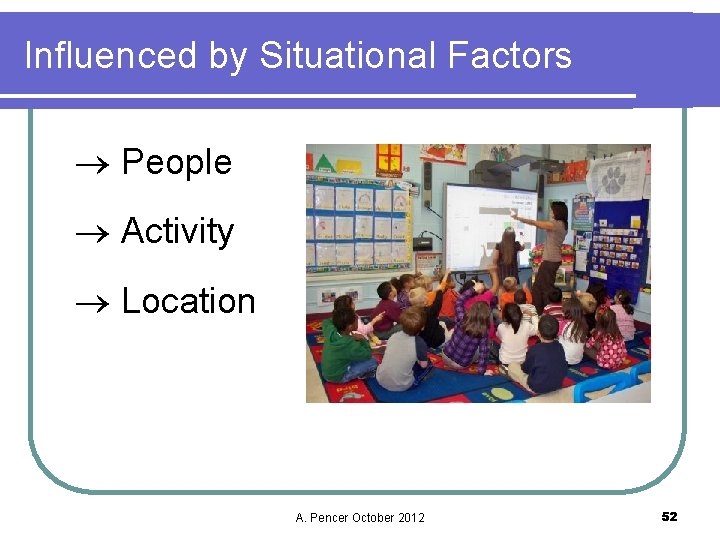 Influenced by Situational Factors

→ People

→ Activity

→ Location

A. Pencer October 2012

52